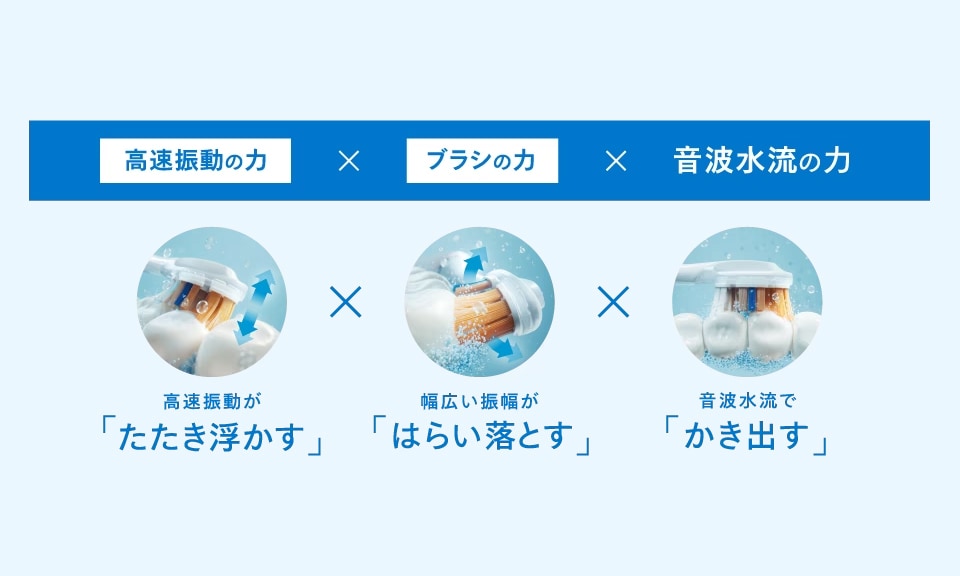 高速振動の力 × ブラシの力 × 音波水流の力

×

×

高速振動が
「たたき浮かす」

幅広い振幅が
「はらい落とす」

音波水流で
「かき出す」